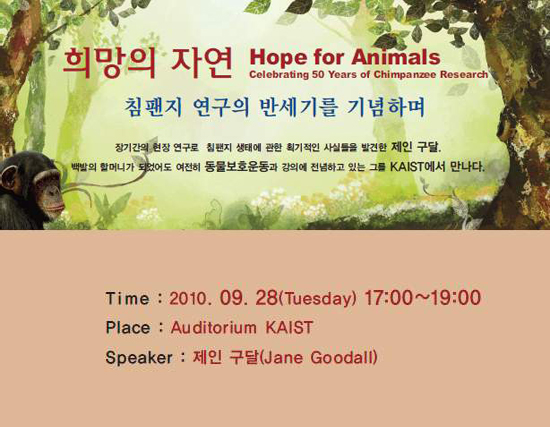 희망의 자연 Hope for Animals
Celebrating 50 Years of Chimpanzee Research

침팬지 연구의 반세기를 기념하며

장기간의 현장 연구로 침팬지 생태에 관한 획기적인 사실들을 발견한 제인 구달.
백발의 할머니가 되었어도 여전히 동물보호운동과 강의에 전념하고 있는 그를 KAIST에서 만나다.

Time : 2010. 09. 28(Tuesday) 17:00~19:00
Place : Auditorium KAIST
Speaker : 제인 구달(Jane Goodall)